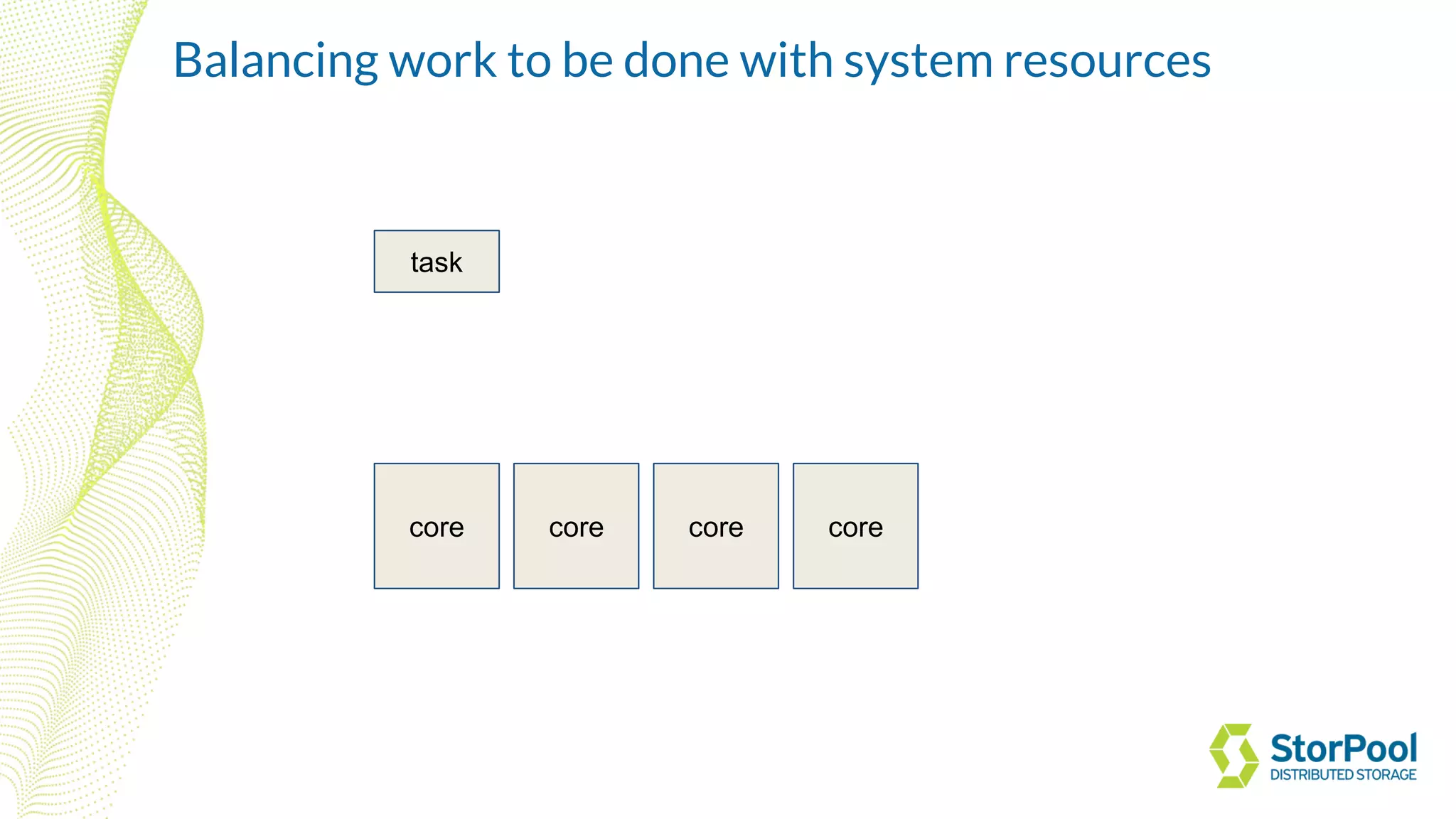 Balancing work to be done with system resources

task

core core core core

StorPool
DISTRIBUTED STORAGE